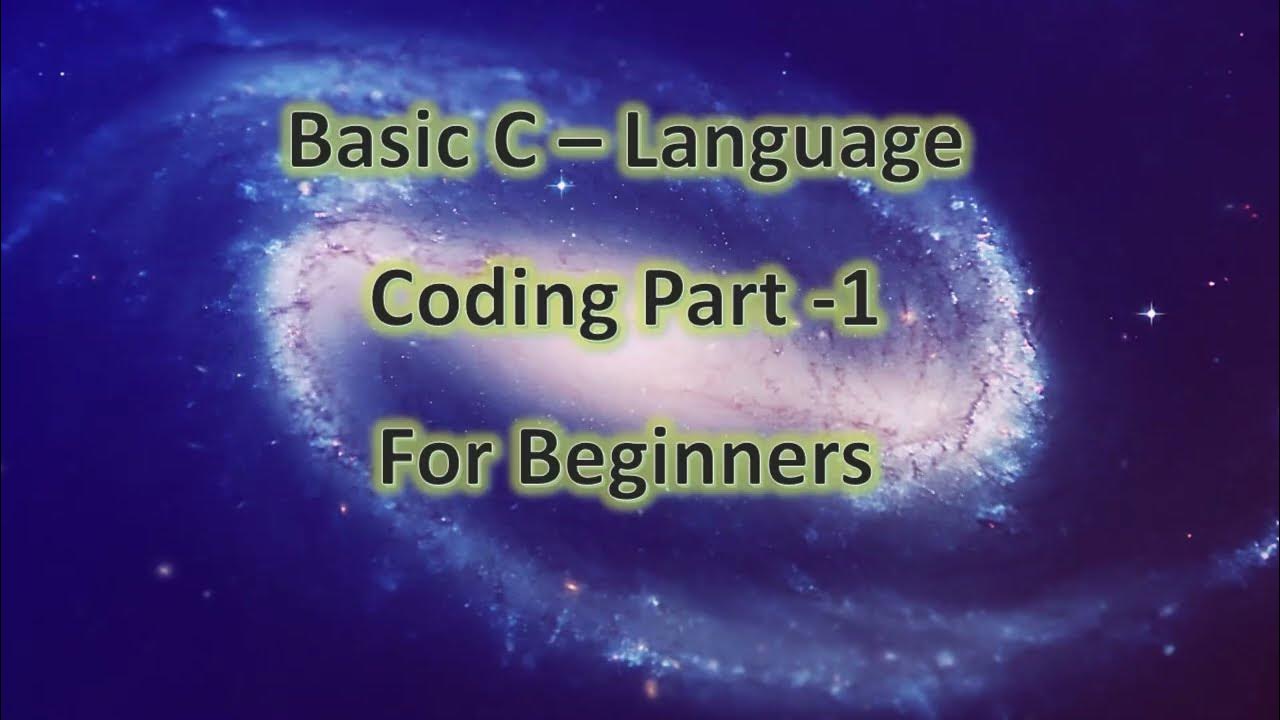 Basic C – Language

Coding Part -1

For Beginners